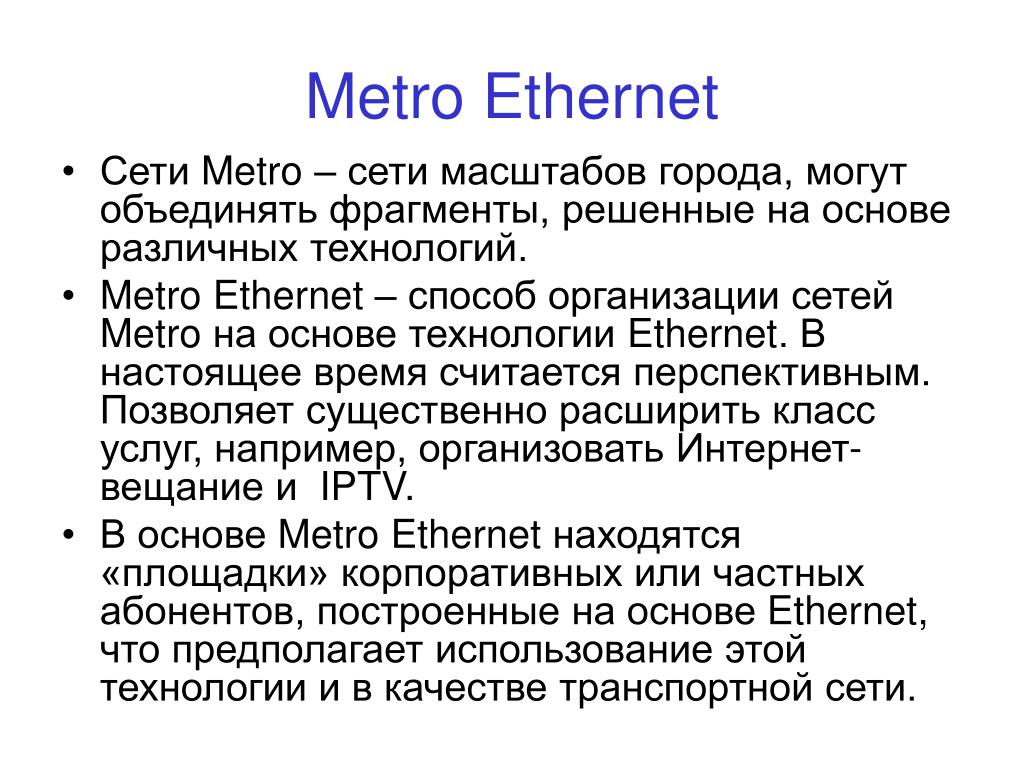 Metro Ethernet

• Сети Metro – сети масштабов города, могут объединять фрагменты, решенные на основе различных технологий.
• Metro Ethernet – способ организации сетей Metro на основе технологии Ethernet. В настоящее время считается перспективным. Позволяет существенно расширить класс услуг, например, организовать Интернет-вещание и IPTV.
• В основе Metro Ethernet находятся «площадки» корпоративных или частных абонентов, построенные на основе Ethernet, что предполагает использование этой технологии и в качестве транспортной сети.